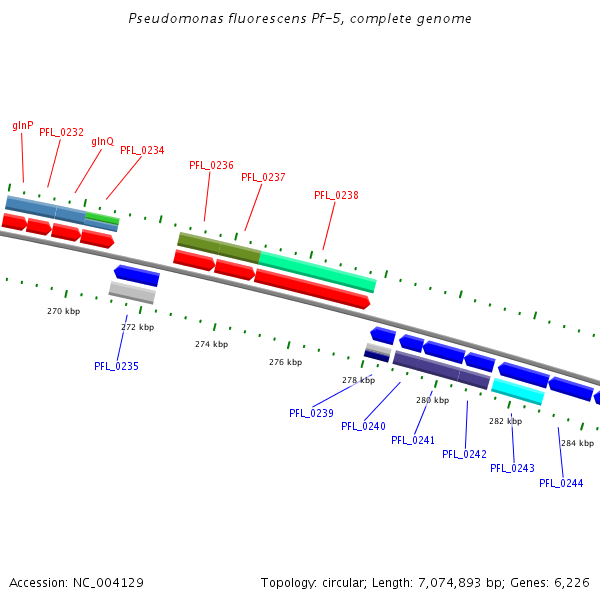 Pseudomonas fluorescens Pf-5, complete genome

glnP
PFL_0232
glnQ
PFL_0234
PFL_0236
PFL_0237
PFL_0238

270 kbp
272 kbp
274 kbp
276 kbp
278 kbp
280 kbp
282 kbp
284 kbp

PFL_0235
PFL_0239
PFL_0240
PFL_0241
PFL_0242
PFL_0243
PFL_0244

Accession: NC_004129
Topology: circular; Length: 7,074,893 bp; Genes: 6,226